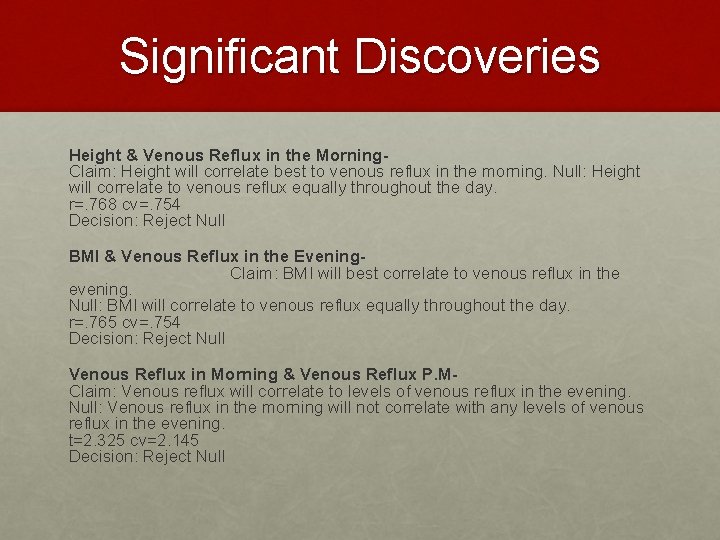 Significant Discoveries

Height & Venous Reflux in the Morning-
Claim: Height will correlate best to venous reflux in the morning. Null: Height will correlate to venous reflux equally throughout the day.
r=.768 cv=.754
Decision: Reject Null

BMI & Venous Reflux in the Evening-
Claim: BMI will best correlate to venous reflux in the evening.
Null: BMI will correlate to venous reflux equally throughout the day.
r=.765 cv=.754
Decision: Reject Null

Venous Reflux in Morning & Venous Reflux P.M-
Claim: Venous reflux will correlate to levels of venous reflux in the evening.
Null: Venous reflux in the morning will not correlate with any levels of venous reflux in the evening.
t=2.325 cv=2.145
Decision: Reject Null